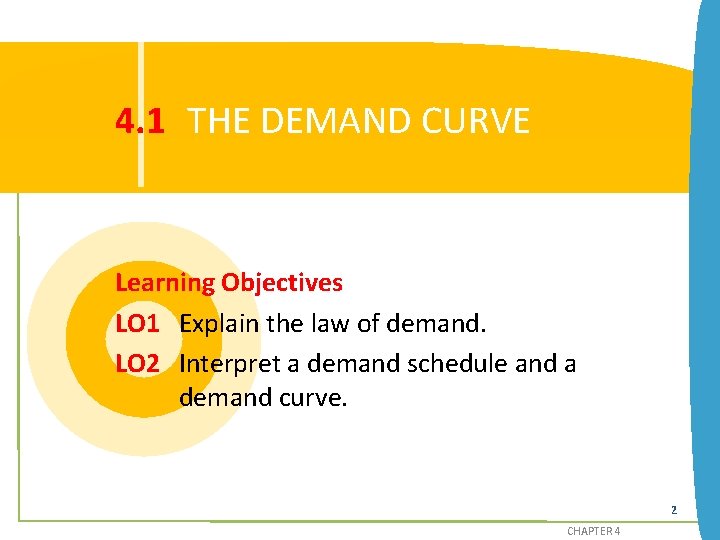 4.1 THE DEMAND CURVE

Learning Objectives

LO1 Explain the law of demand.

LO2 Interpret a demand schedule and a demand curve.

2

CHAPTER 4